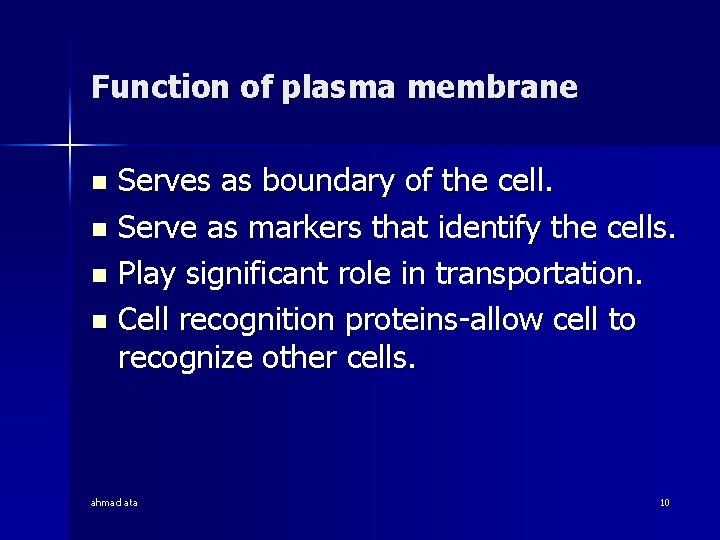 Function of plasma membrane

- Serves as boundary of the cell.
- Serve as markers that identify the cells.
- Play significant role in transportation.
- Cell recognition proteins-allow cell to recognize other cells.

ahmad ata

10